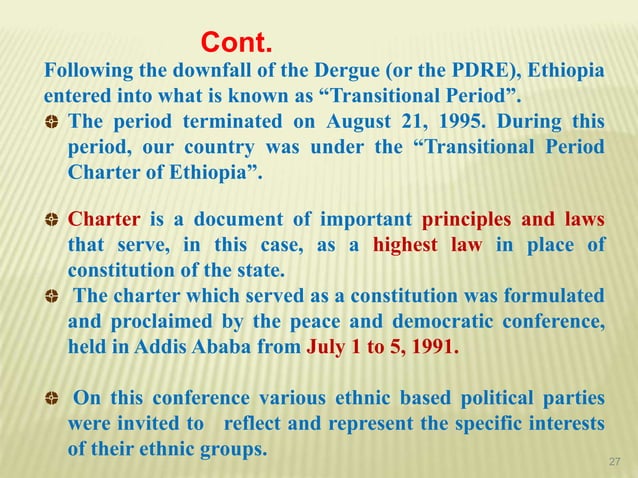 Cont.

Following the downfall of the Dergue (or the PDRE), Ethiopia entered into what is known as “Transitional Period”.

The period terminated on August 21, 1995. During this period, our country was under the “Transitional Period Charter of Ethiopia”.

Charter is a document of important principles and laws that serve, in this case, as a highest law in place of constitution of the state.

The charter which served as a constitution was formulated and proclaimed by the peace and democratic conference, held in Addis Ababa from July 1 to 5, 1991.

On this conference various ethnic based political parties were invited to reflect and represent the specific interests of their ethnic groups.

27